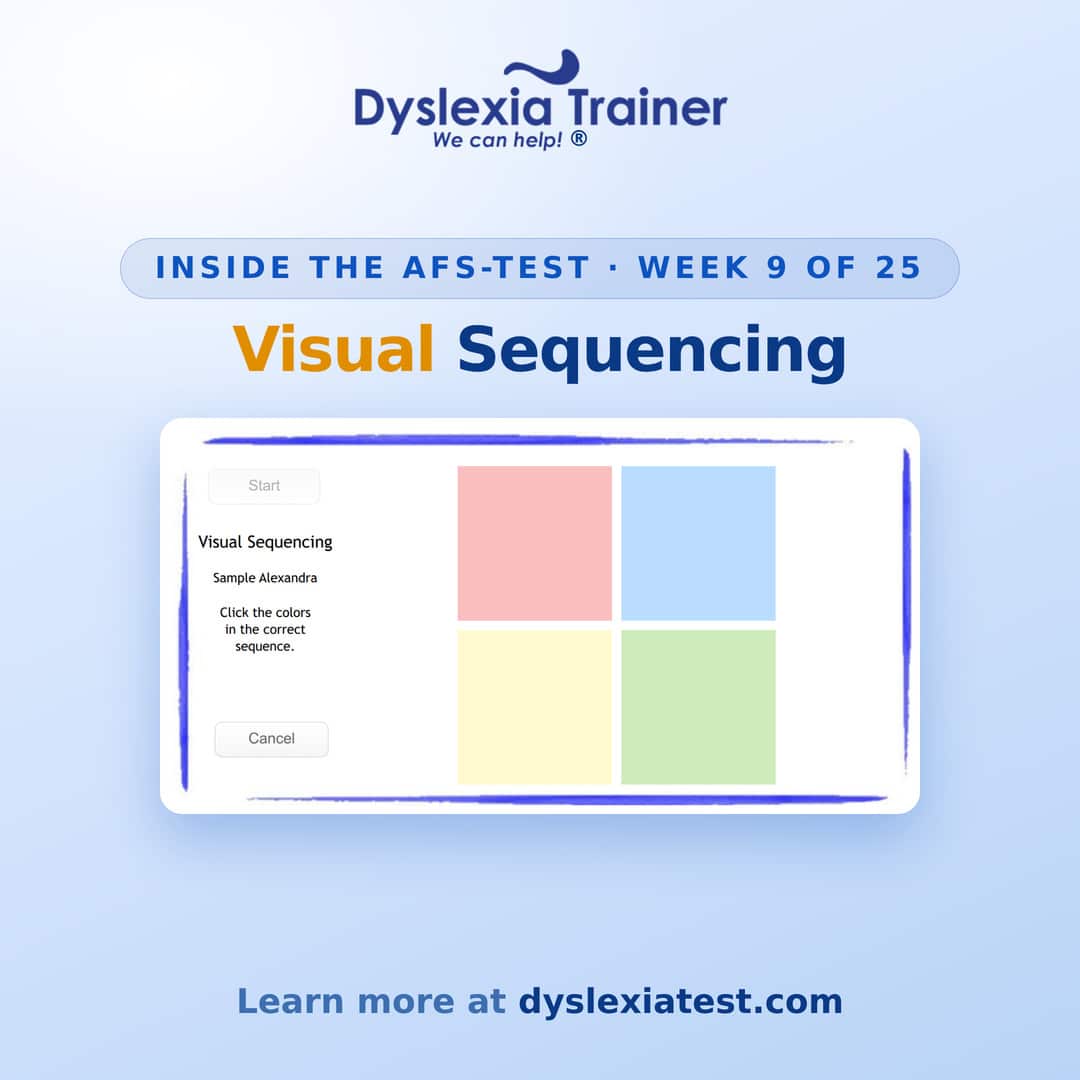 Dyslexia Trainer
We can help! ®

INSIDE THE AFS-TEST · WEEK 9 OF 25

Visual Sequencing

Start

Visual Sequencing

Sample Alexandra

Click the colors in the correct sequence.

Cancel

Learn more at dyslexiatest.com